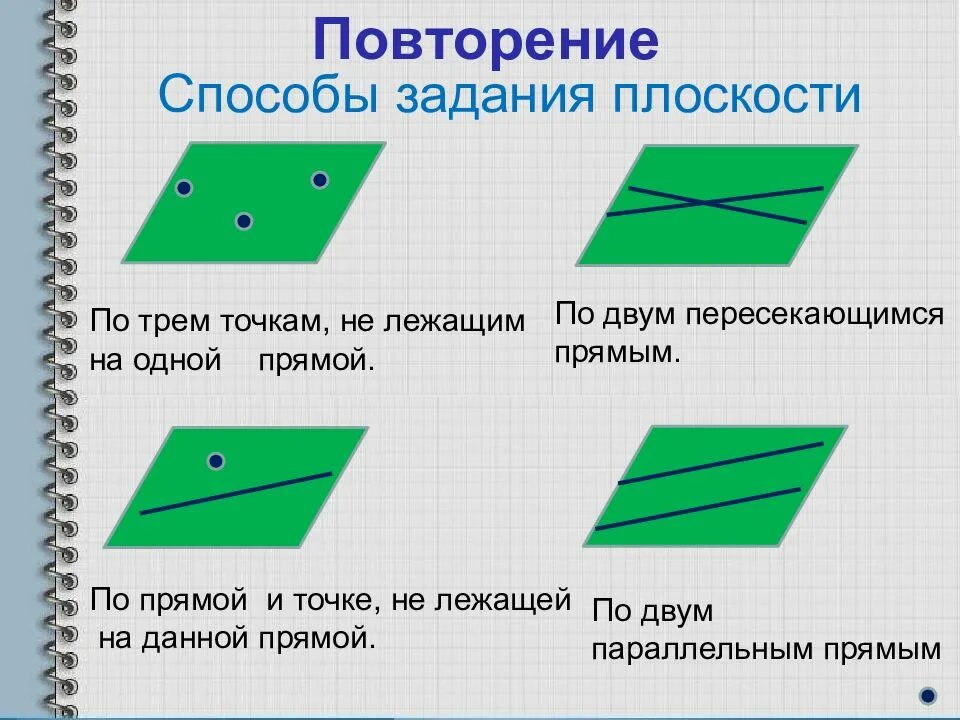 Повторение
Способы задания плоскости

По трем точкам, не лежащим на одной прямой.

По двум пересекающимся прямым.

По прямой и точке, не лежащей на данной прямой.

По двум параллельным прямым